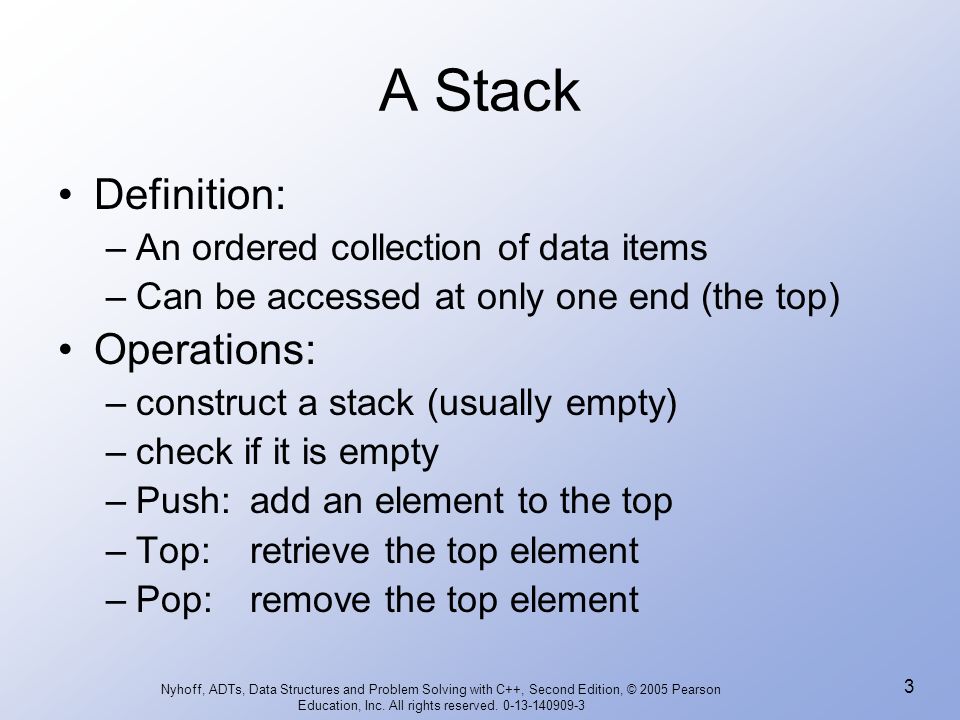 A Stack

• Definition:
– An ordered collection of data items
– Can be accessed at only one end (the top)
• Operations:
– construct a stack (usually empty)
– check if it is empty
– Push: add an element to the top
– Top: retrieve the top element
– Pop: remove the top element

Nyhoff, ADTs, Data Structures and Problem Solving with C++, Second Edition, © 2005 Pearson Education, Inc. All rights reserved. 0-13-140909-3

3